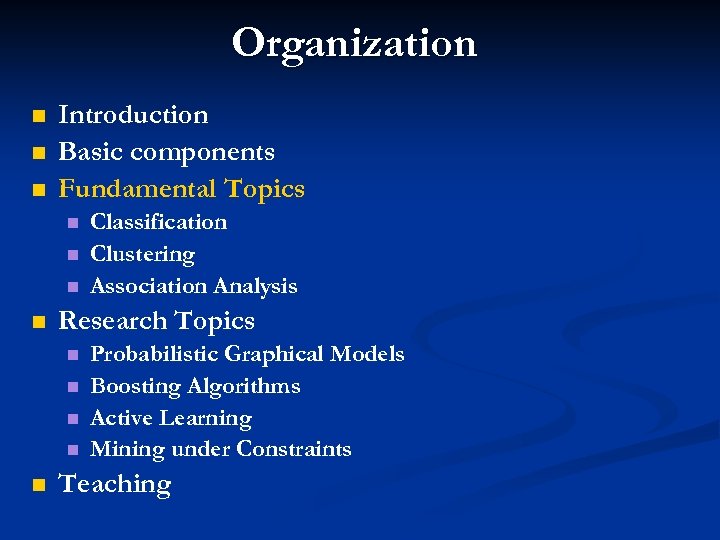 Organization

- Introduction
- Basic components
- Fundamental Topics
  - Classification
  - Clustering
  - Association Analysis
- Research Topics
  - Probabilistic Graphical Models
  - Boosting Algorithms
  - Active Learning
  - Mining under Constraints
- Teaching